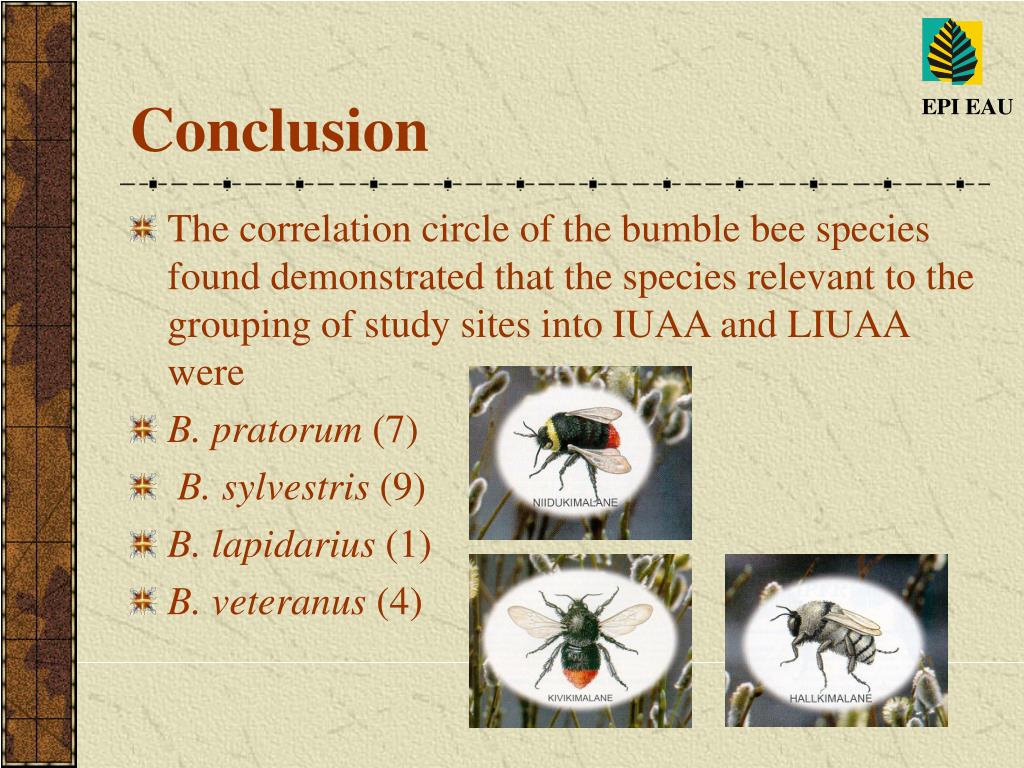 EPI EAU

Conclusion

The correlation circle of the bumble bee species found demonstrated that the species relevant to the grouping of study sites into IUAA and LIUAA were

B. pratorum (7)

B. sylvestris (9)

B. lapidarius (1)

B. veteranus (4)

NIIDUKIMALANE

KIVIKIMALANE

HALLKIMALANE